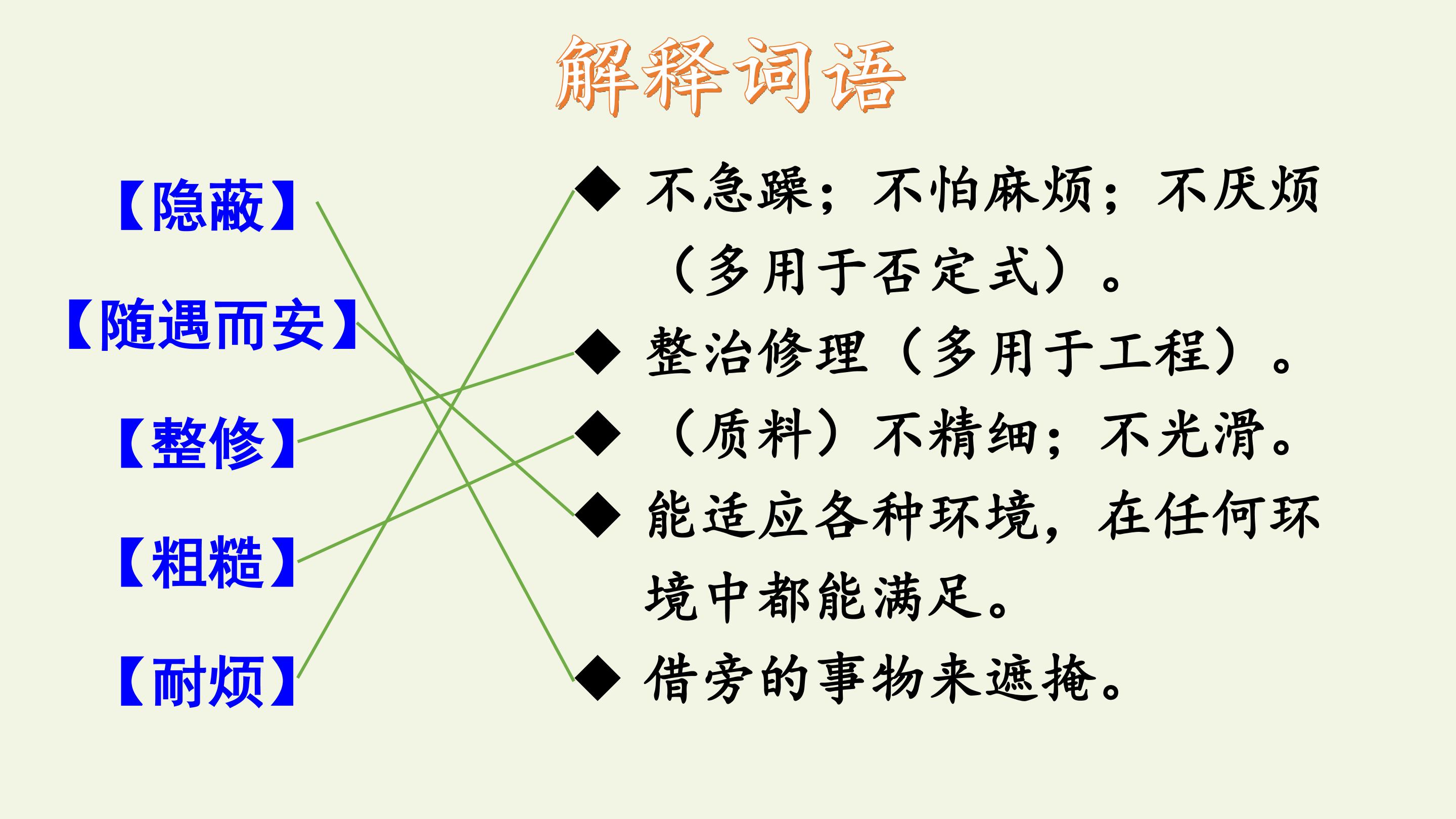 解释词语

【隐蔽】

【随遇而安】

【整修】

【粗糙】

【耐烦】

◆ 不急躁；不怕麻烦；不厌烦（多用于否定式）。

◆ 整治修理（多用于工程）。

◆ （质料）不精细；不光滑。

◆ 能适应各种环境，在任何环境中都能满足。

◆ 借旁的事物来遮掩。